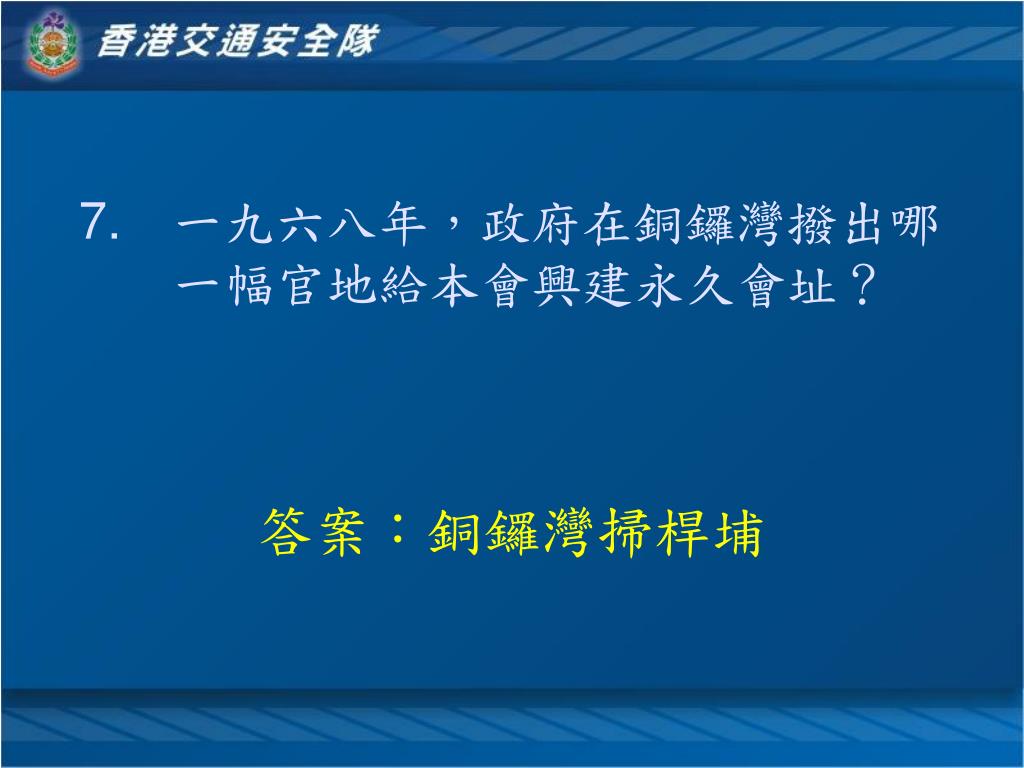 香港交通安全隊

7. 一九六八年，政府在銅鑼灣撥出哪一幅官地給本會興建永久會址？

答案：銅鑼灣掃桿埔